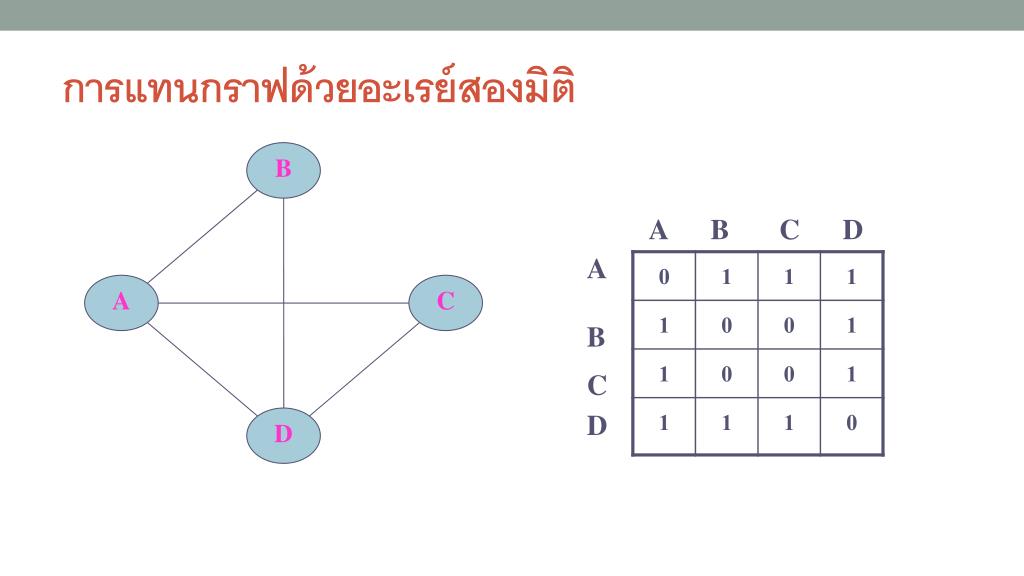 การแทนกราฟด้วยอะเรย์สองมิติ

B

A

C

D

| | A | B | C | D |
|---|---|---|---|---|
| A | 0 | 1 | 1 | 1 |
| B | 1 | 0 | 0 | 1 |
| C | 1 | 0 | 0 | 1 |
| D | 1 | 1 | 1 | 0 |